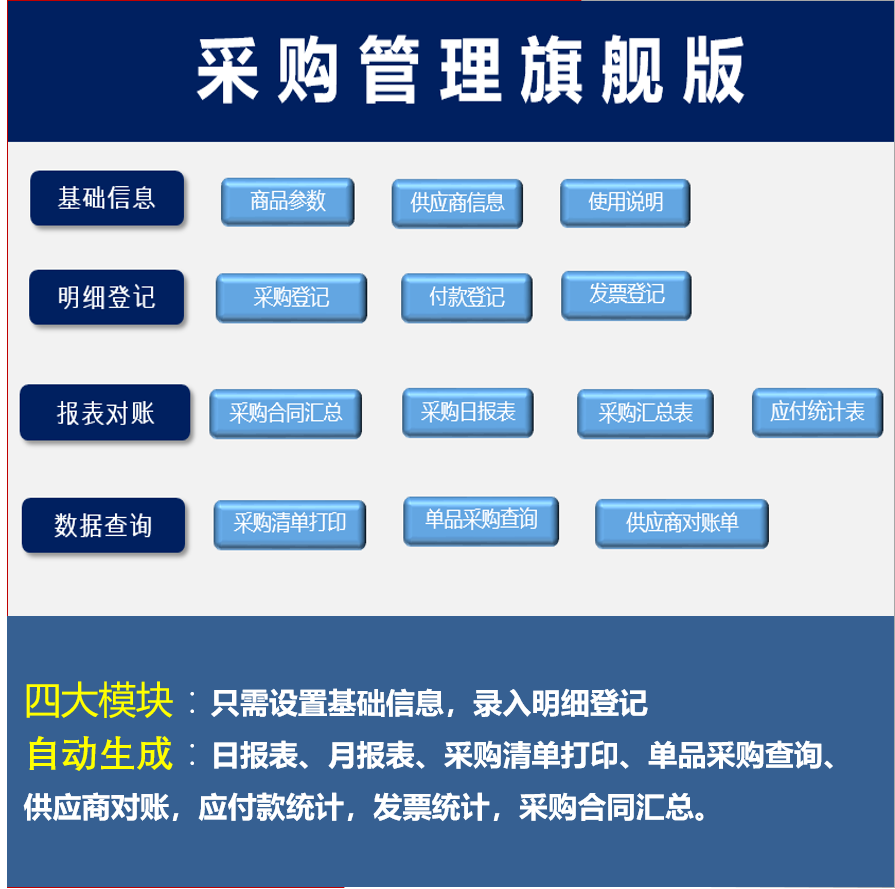 采购管理旗舰版

基础信息 商品参数 供应商信息 使用说明

明细登记 采购登记 付款登记 发票登记

报表对账 采购合同汇总 采购日报表 采购汇总表 应付统计表

数据查询 采购清单打印 单品采购查询 供应商对账单

四大模块：只需设置基础信息，录入明细登记

自动生成：日报表、月报表、采购清单打印、单品采购查询、供应商对账，应付款统计，发票统计，采购合同汇总。